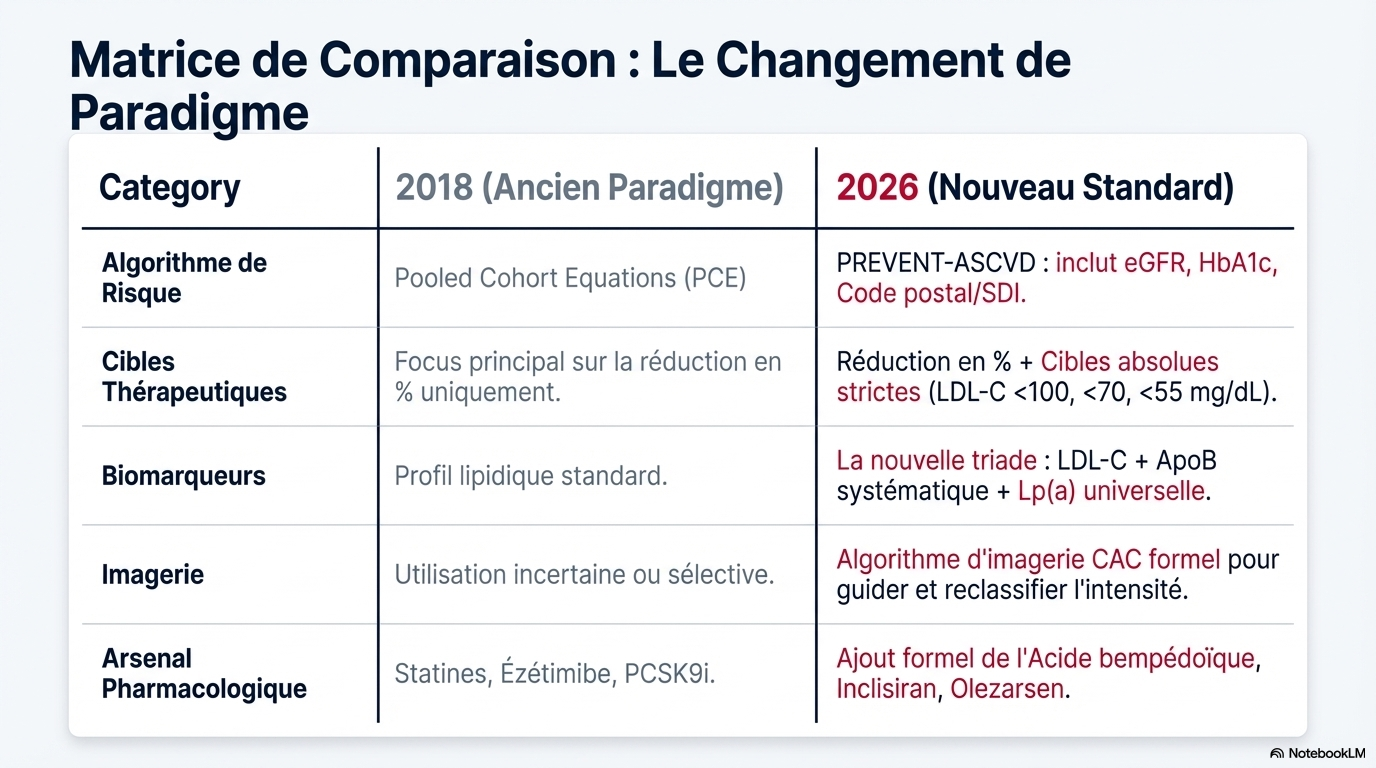 Matrice de Comparaison : Le Changement de Paradigme

| Category | 2018 (Ancien Paradigme) | 2026 (Nouveau Standard) |
|---|---|---|
| Algorithme de Risque | Pooled Cohort Equations (PCE) | PREVENT-ASCVD : inclut eGFR, HbA1c, Code postal/SDI. |
| Cibles Thérapeutiques | Focus principal sur la réduction en % uniquement. | Réduction en % + Cibles absolues strictes (LDL-C <100, <70, <55 mg/dL). |
| Biomarqueurs | Profil lipidique standard. | La nouvelle triade : LDL-C + ApoB systématique + Lp(a) universelle. |
| Imagerie | Utilisation incertaine ou sélective. | Algorithme d'imagerie CAC formel pour guider et reclassifier l'intensité. |
| Arsenal Pharmacologique | Statines, Ézétimibe, PCSK9i. | Ajout formel de l'Acide bempédoïque, Inclisiran, Olezarsen. |

NotebookLM